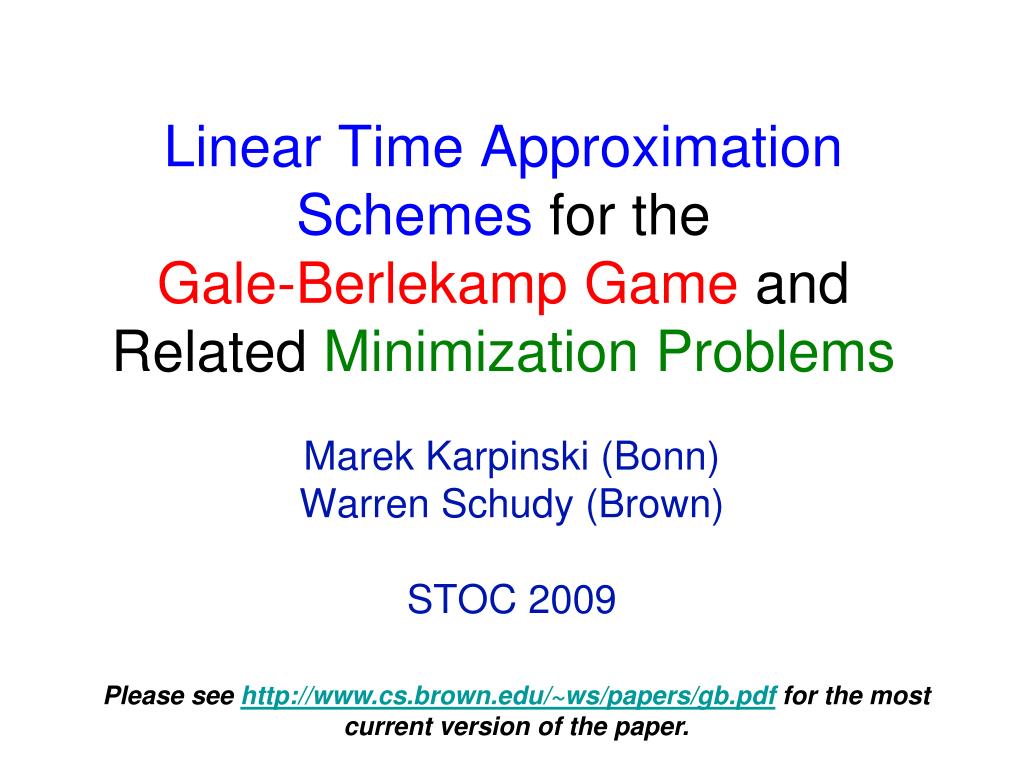 Linear Time Approximation Schemes for the Gale-Berlekamp Game and Related Minimization Problems

Marek Karpinski (Bonn)
Warren Schudy (Brown)

STOC 2009

Please see http://www.cs.brown.edu/~ws/papers/gb.pdf for the most current version of the paper.